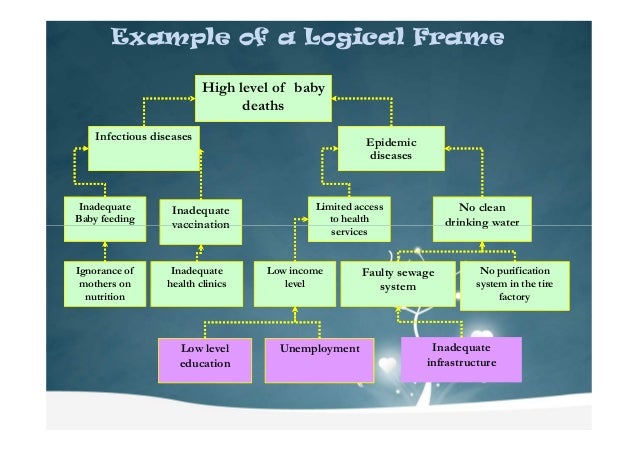 Example of a Logical Frame

High level of baby deaths

Infectious diseases

Epidemic diseases

Inadequate Baby feeding

Inadequate vaccination

Limited access to health services

No clean drinking water

Ignorance of mothers on nutrition

Inadequate health clinics

Low income level

Faulty sewage system

No purification system in the tire factory

Low level education

Unemployment

Inadequate infrastructure